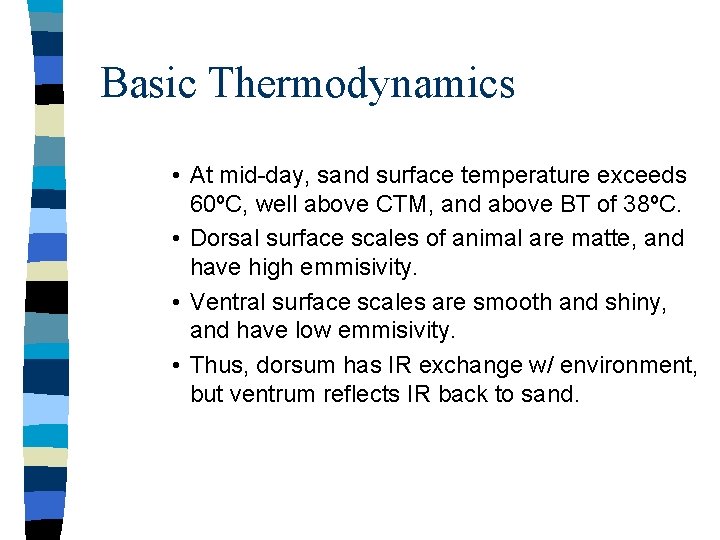 Basic Thermodynamics

• At mid-day, sand surface temperature exceeds 60ºC, well above CTM, and above BT of 38ºC.

• Dorsal surface scales of animal are matte, and have high emmisivity.

• Ventral surface scales are smooth and shiny, and have low emmisivity.

• Thus, dorsum has IR exchange w/ environment, but ventrum reflects IR back to sand.